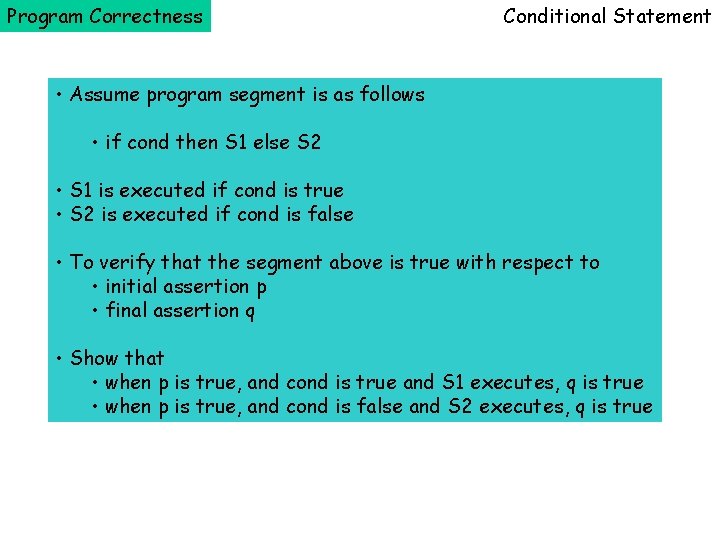 Program Correctness

Conditional Statement

• Assume program segment is as follows

• if cond then S1 else S2

• S1 is executed if cond is true
• S2 is executed if cond is false

• To verify that the segment above is true with respect to
• initial assertion p
• final assertion q

• Show that
• when p is true, and cond is true and S1 executes, q is true
• when p is true, and cond is false and S2 executes, q is true